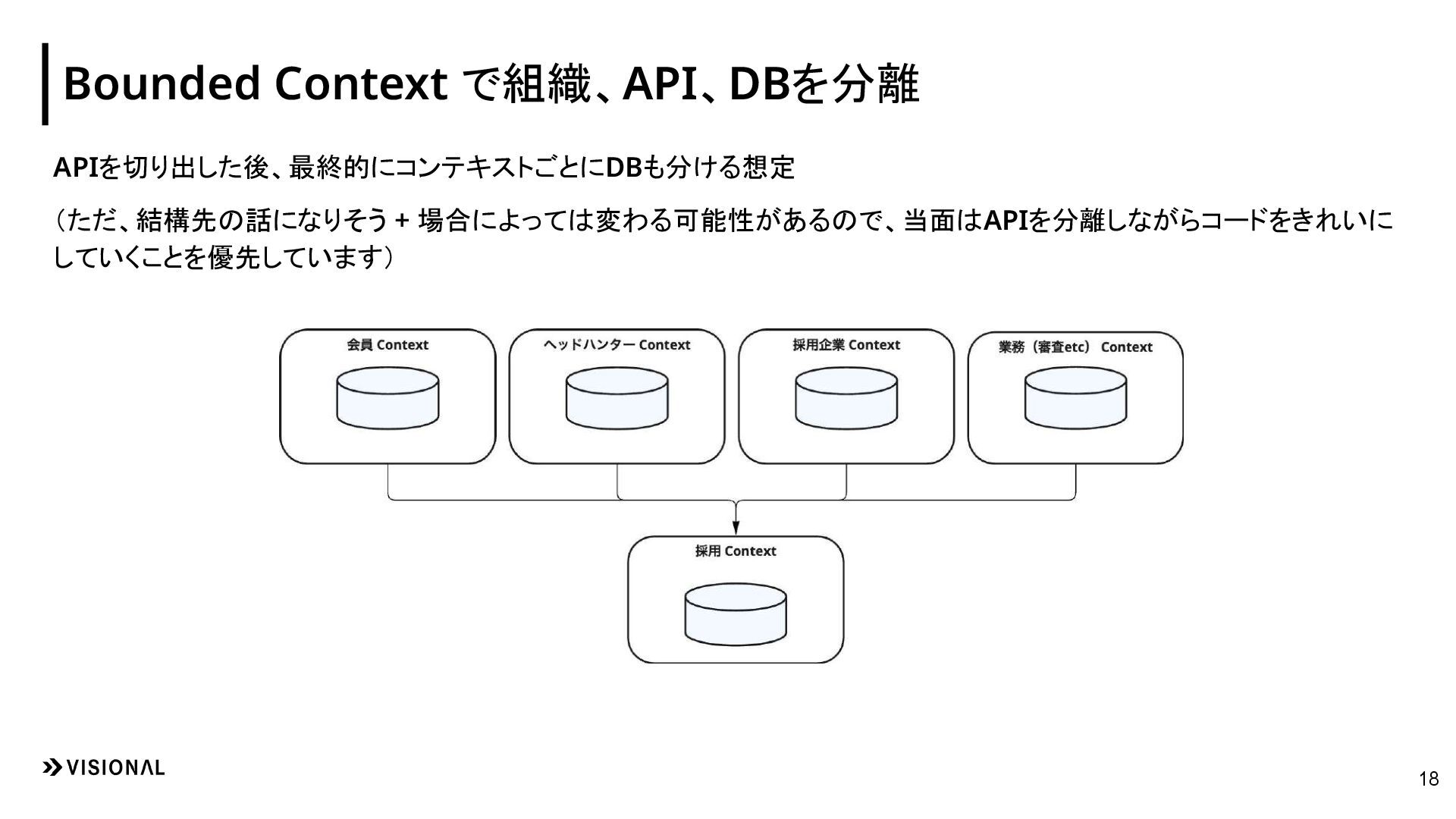 Bounded Context で組織、API、DBを分離

APIを切り出した後、最終的にコンテキストごとにDBも分ける想定

（ただ、結構先の話になりそう + 場合によっては変わる可能性があるので、当面はAPIを分離しながらコードをきれいにしていくことを優先しています）

会員 Context

ヘッドハンター Context

採用企業 Context

業務（審査etc） Context

採用 Context

VISIONAL

18